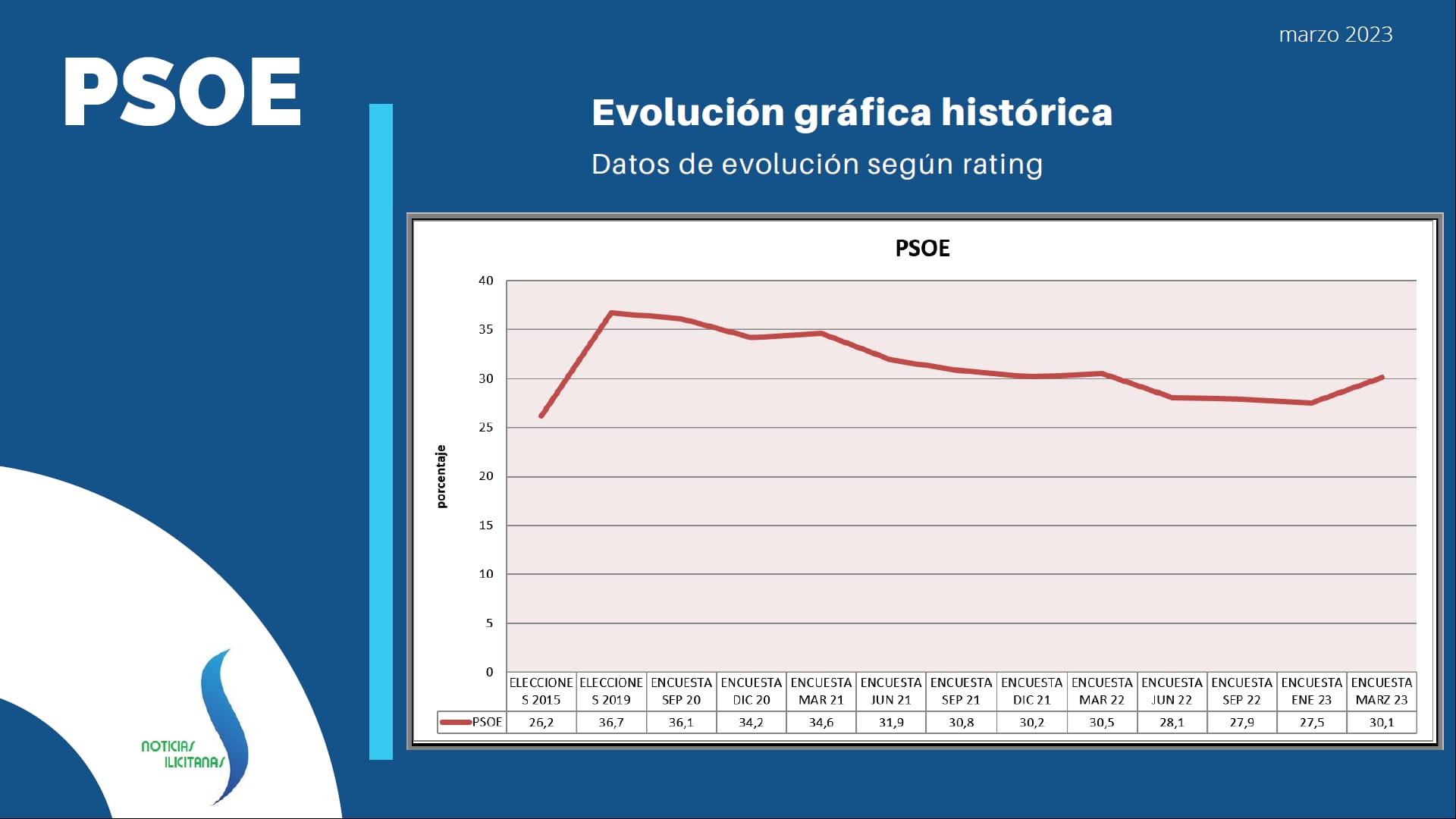 marzo 2023

PSOE

Evolución gráfica histórica

Datos de evolución según rating

PSOE

porcentaje

40
35
30
25
20
15
10
5
0

| | ELECCIONES 2015 | ELECCIONES 2019 | ENCUESTA SEP 20 | ENCUESTA DIC 20 | ENCUESTA MAR 21 | ENCUESTA JUN 21 | ENCUESTA SEP 21 | ENCUESTA DIC 21 | ENCUESTA MAR 22 | ENCUESTA JUN 22 | ENCUESTA SEP 22 | ENCUESTA ENE 23 | ENCUESTA MARZ 23 |
|---|---|---|---|---|---|---|---|---|---|---|---|---|---|
| PSOE | 26,2 | 36,7 | 36,1 | 34,2 | 34,6 | 31,9 | 30,8 | 30,2 | 30,5 | 28,1 | 27,9 | 27,5 | 30,1 |

NOTICIAS ILICITANAS